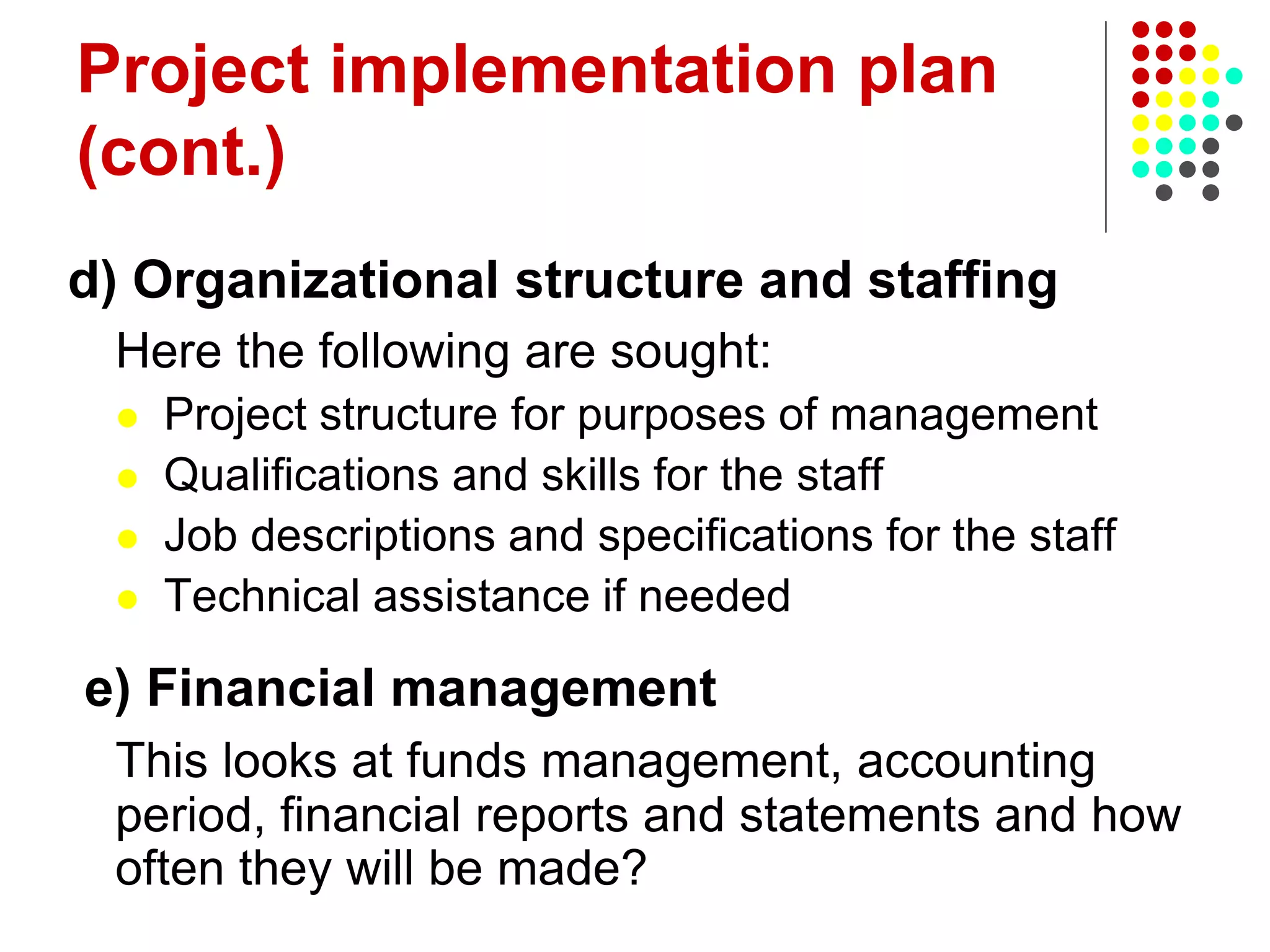 Project implementation plan (cont.)

d) Organizational structure and staffing

Here the following are sought:

- Project structure for purposes of management
- Qualifications and skills for the staff
- Job descriptions and specifications for the staff
- Technical assistance if needed

e) Financial management

This looks at funds management, accounting period, financial reports and statements and how often they will be made?